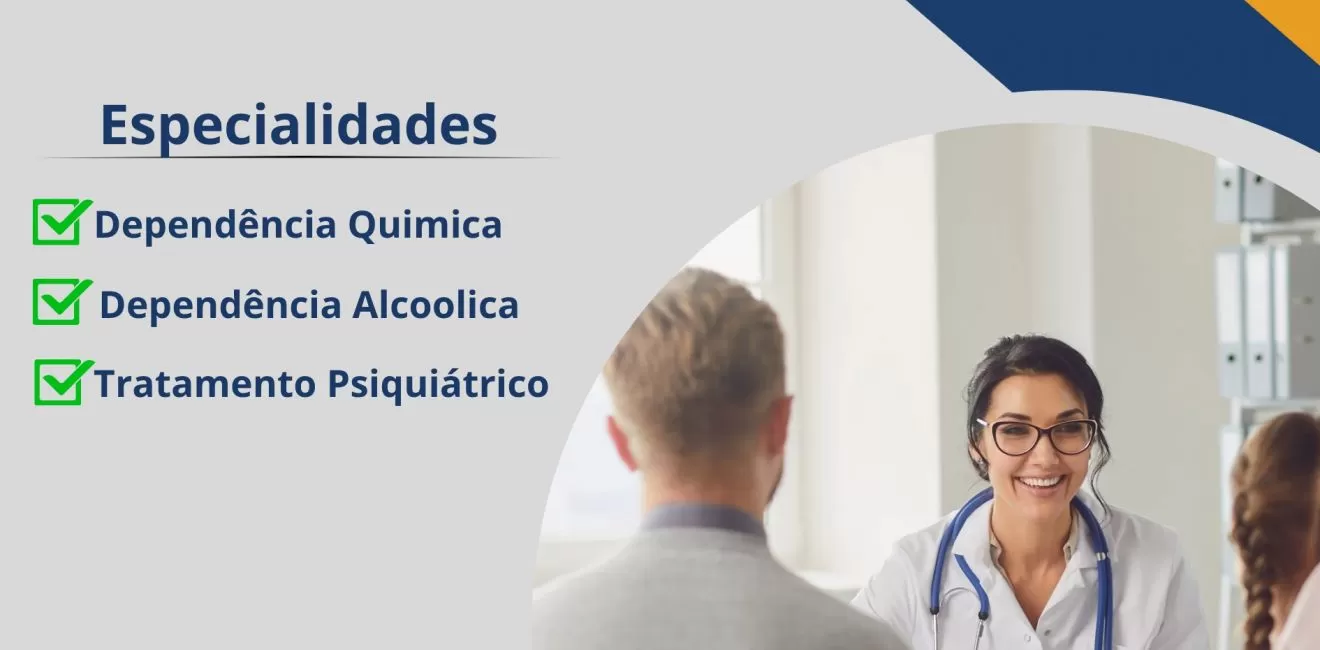 Especialidades

Dependência Quimica

Dependência Alcoolica

Tratamento Psiquiátrico